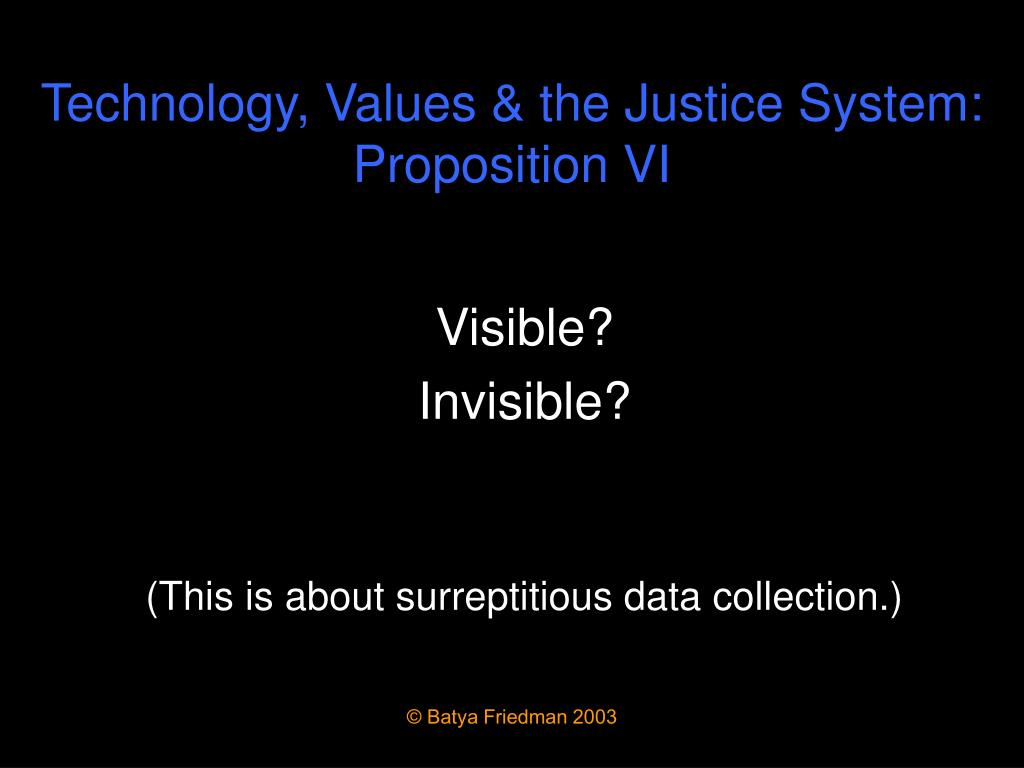 Technology, Values & the Justice System: Proposition VI

Visible?
Invisible?

(This is about surreptitious data collection.)

© Batya Friedman 2003